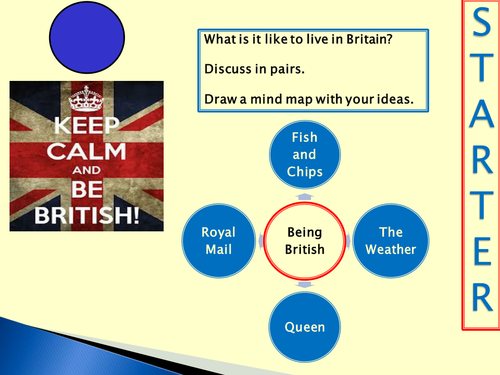 KEEP CALM AND BE BRITISH!

What is it like to live in Britain?

Discuss in pairs.

Draw a mind map with your ideas.

Fish and Chips

Royal Mail

Being British

The Weather

Queen

STARTER